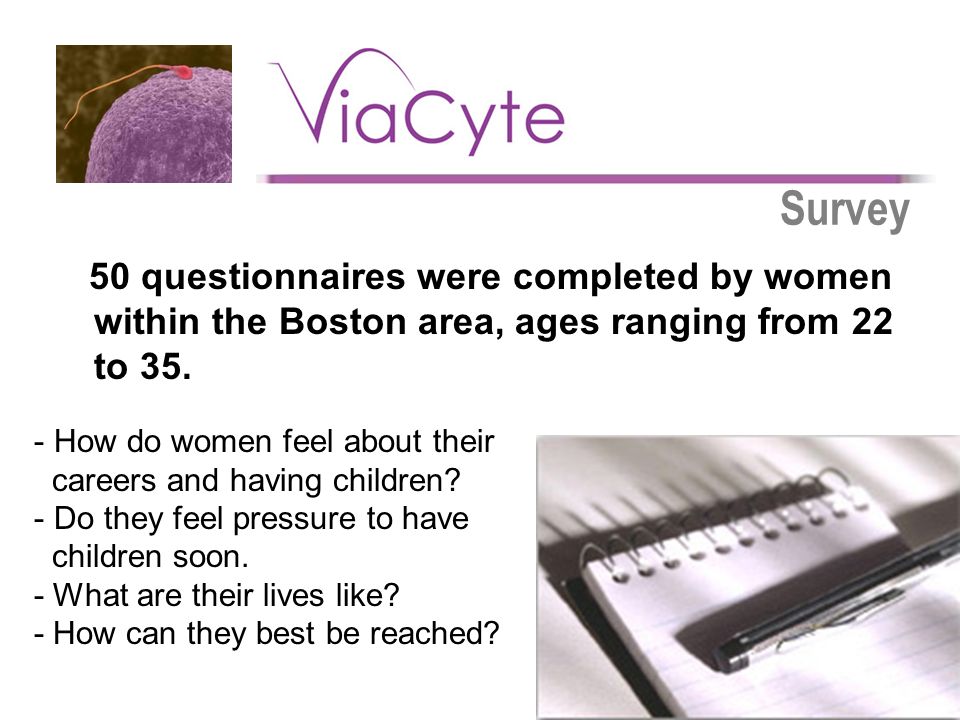 ViaCyte

Survey

50 questionnaires were completed by women within the Boston area, ages ranging from 22 to 35.

- How do women feel about their careers and having children?
- Do they feel pressure to have children soon.
- What are their lives like?
- How can they best be reached?